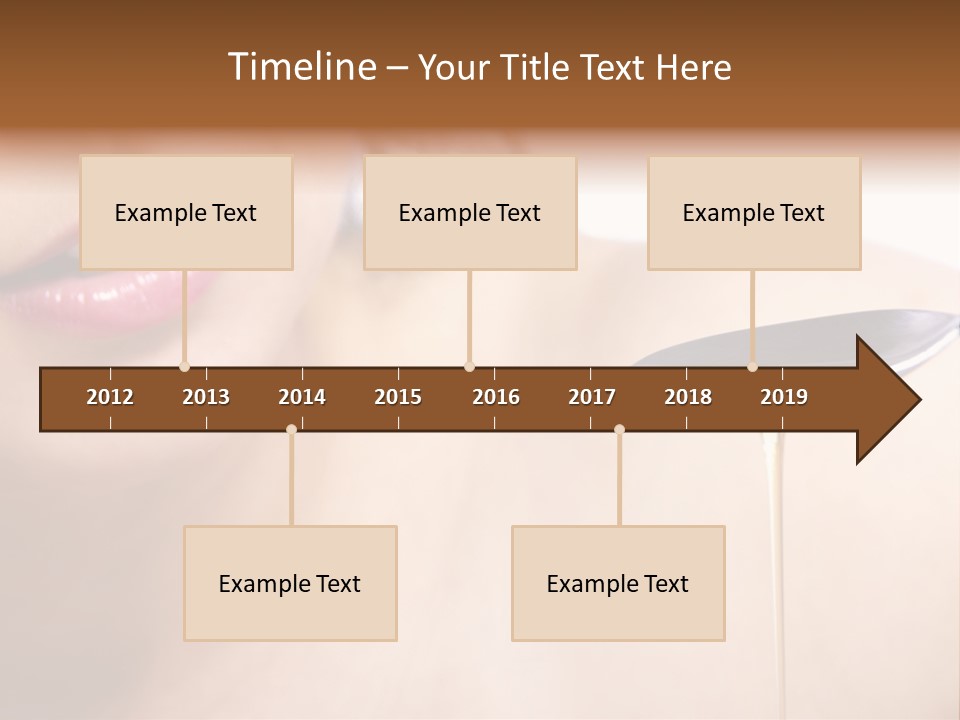 Timeline – Your Title Text Here

Example Text

Example Text

Example Text

2012 2013 2014 2015 2016 2017 2018 2019

Example Text

Example Text